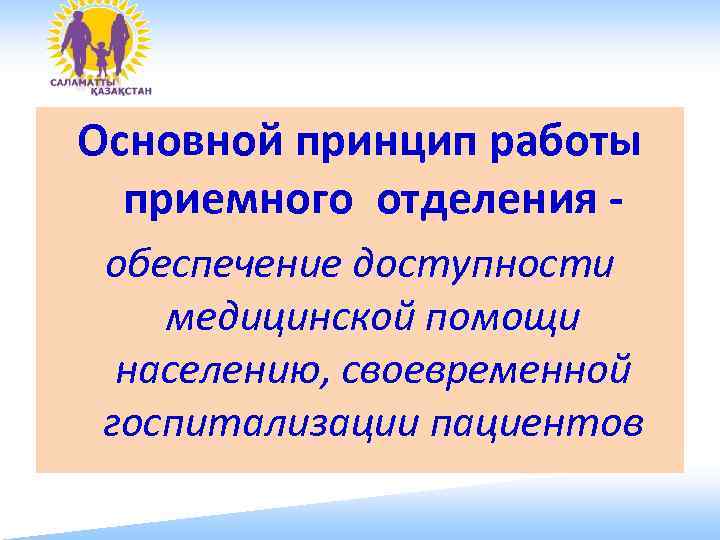 САЛАМАТТЫ ҚАЗАҚСТАН

Основной принцип работы приемного отделения -

обеспечение доступности медицинской помощи населению, своевременной госпитализации пациентов